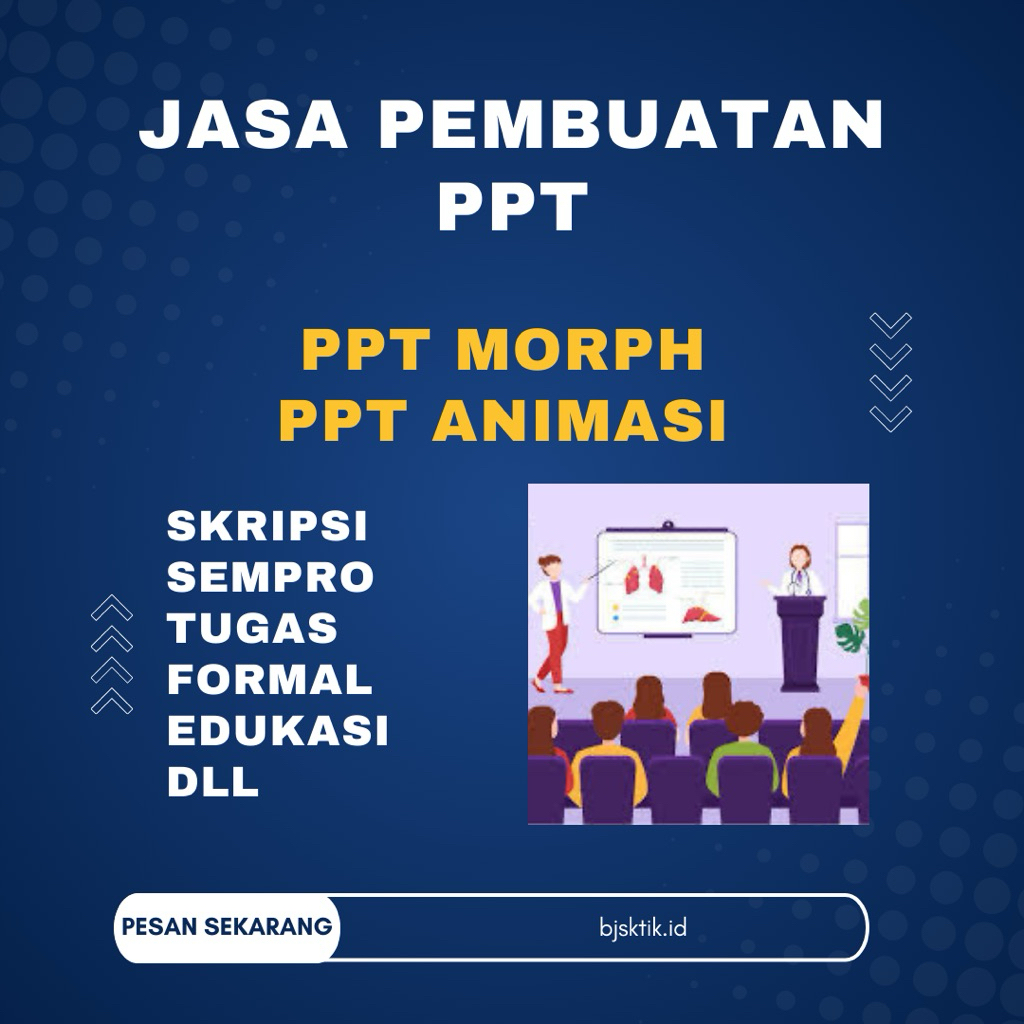 JASA PEMBUATAN PPT

PPT MORPH
PPT ANIMASI

SKRIPSI
SEMPRO
TUGAS
FORMAL
EDUKASI
DLL

PESAN SEKARANG

bjsktik.id